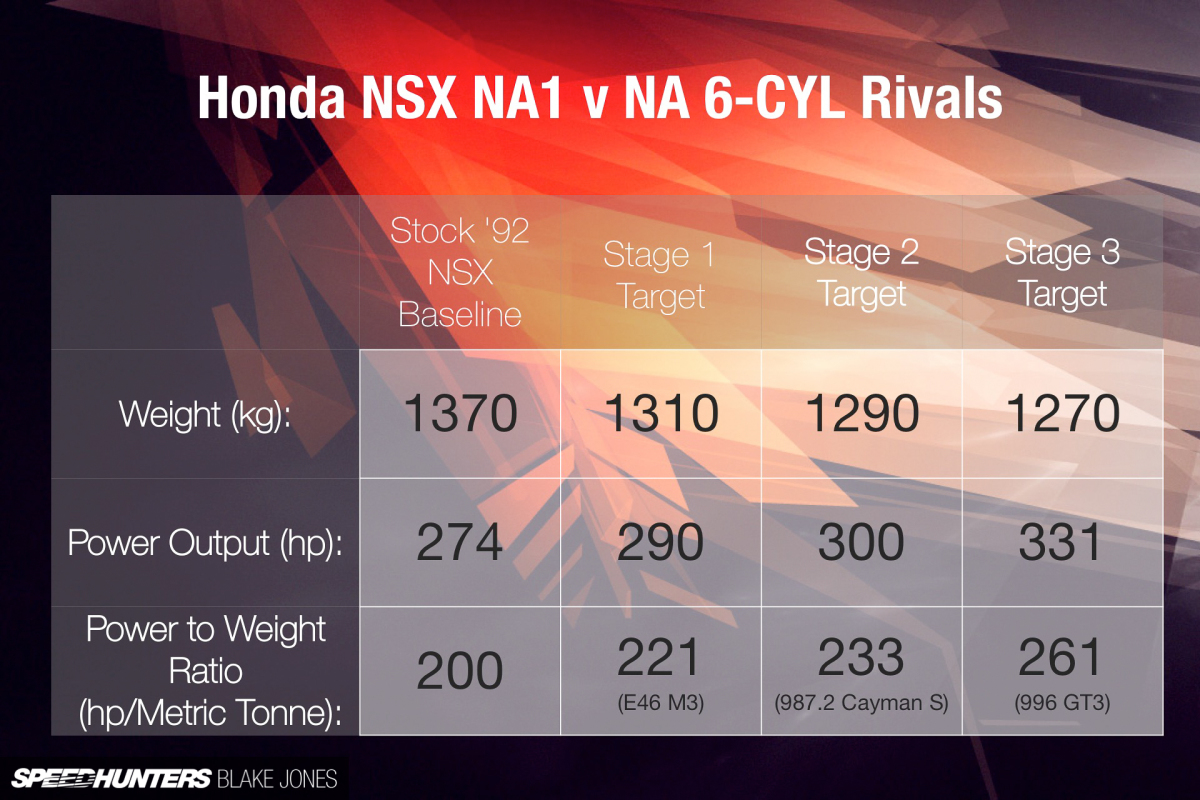 Honda NSX NA1 v NA 6-CYL Rivals

| | Stock '92 NSX Baseline | Stage 1 Target | Stage 2 Target | Stage 3 Target |
|---|---|---|---|---|
| Weight (kg): | 1370 | 1310 | 1290 | 1270 |
| Power Output (hp): | 274 | 290 | 300 | 331 |
| Power to Weight Ratio (hp/Metric Tonne): | 200 | 221 (E46 M3) | 233 (987.2 Cayman S) | 261 (996 GT3) |

SPEEDHUNTERS BLAKE JONES